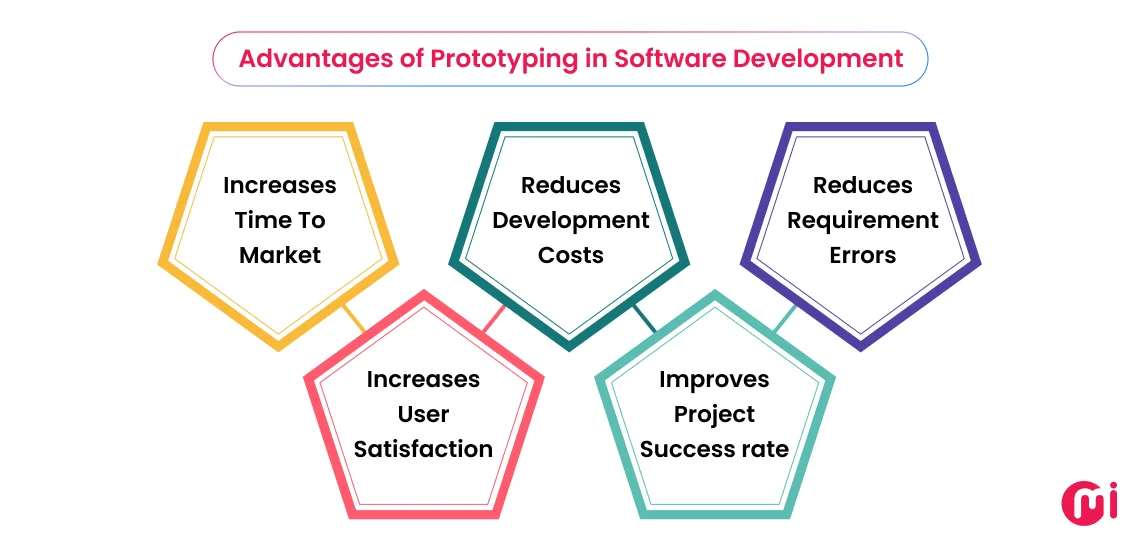 Advantages of Prototyping in Software Development

Increases Time To Market

Increases User Satisfaction

Reduces Development Costs

Improves Project Success rate

Reduces Requirement Errors

mi